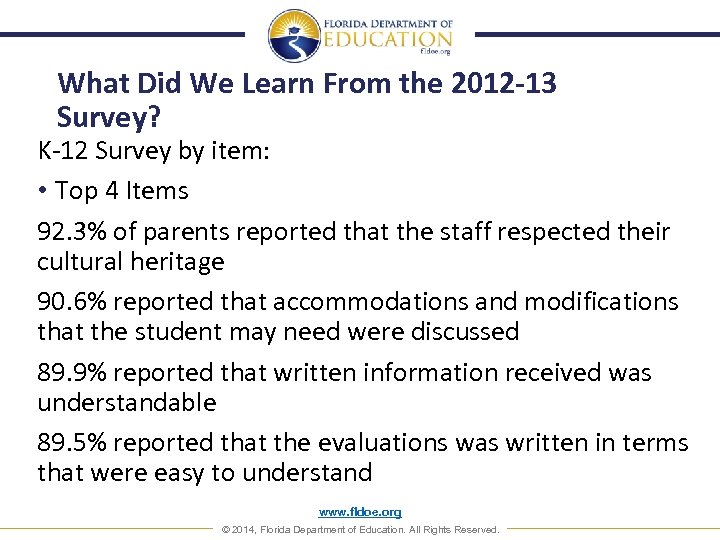 FLORIDA DEPARTMENT OF
EDUCATION
fldoe.org

What Did We Learn From the 2012-13 Survey?

K-12 Survey by item:

• Top 4 Items

92.3% of parents reported that the staff respected their cultural heritage

90.6% reported that accommodations and modifications that the student may need were discussed

89.9% reported that written information received was understandable

89.5% reported that the evaluations was written in terms that were easy to understand

www.fldoe.org
© 2014, Florida Department of Education. All Rights Reserved.